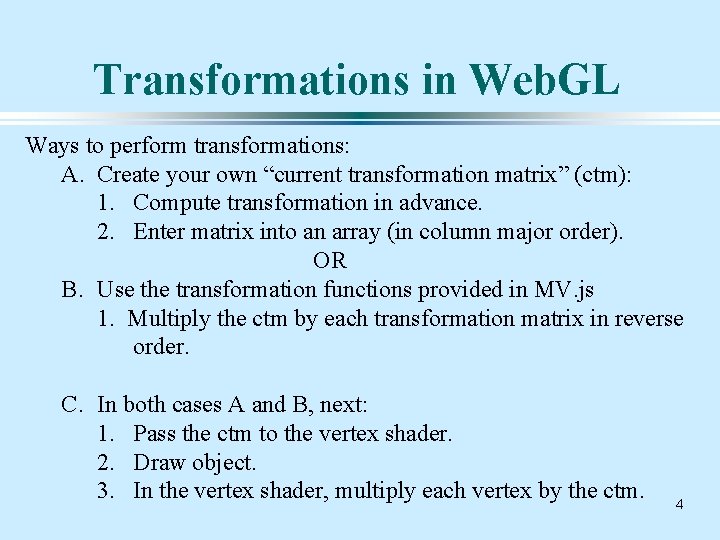 Transformations in WebGL

Ways to perform transformations:

A. Create your own “current transformation matrix” (ctm):
1. Compute transformation in advance.
2. Enter matrix into an array (in column major order).

OR

B. Use the transformation functions provided in MV.js
1. Multiply the ctm by each transformation matrix in reverse order.

C. In both cases A and B, next:
1. Pass the ctm to the vertex shader.
2. Draw object.
3. In the vertex shader, multiply each vertex by the ctm.

4